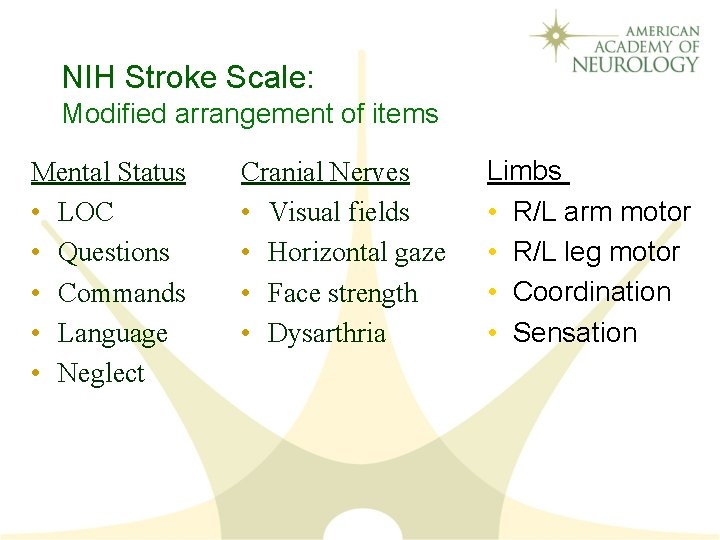 AMERICAN ACADEMY OF NEUROLOGY

NIH Stroke Scale:
Modified arrangement of items

Mental Status
• LOC
• Questions
• Commands
• Language
• Neglect

Cranial Nerves
• Visual fields
• Horizontal gaze
• Face strength
• Dysarthria

Limbs
• R/L arm motor
• R/L leg motor
• Coordination
• Sensation